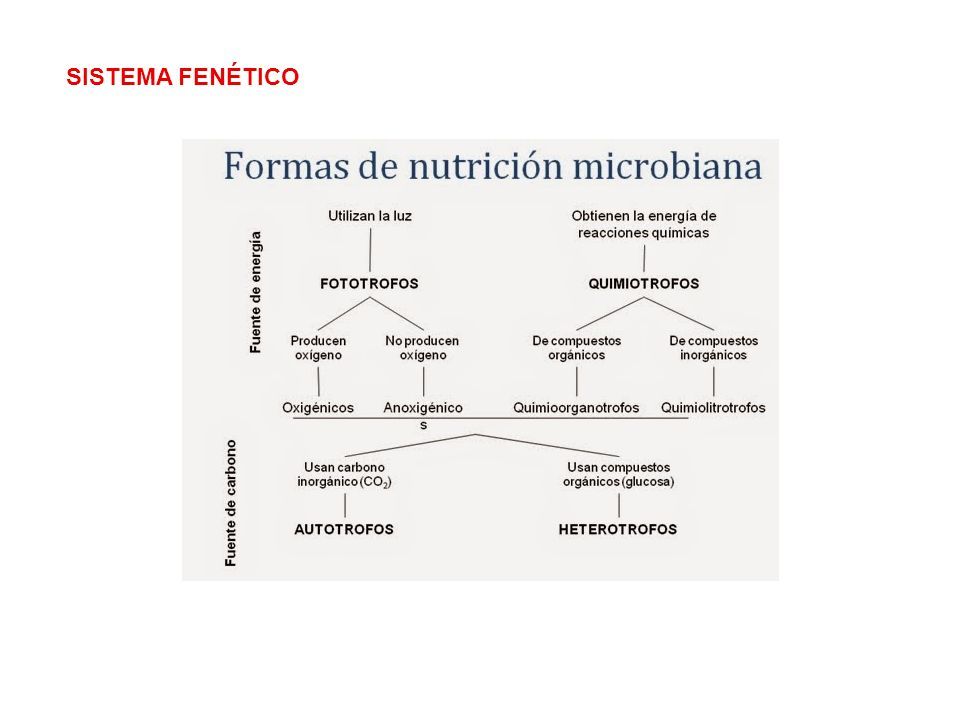 SISTEMA FENÉTICO

Formas de nutrición microbiana

Fuente de energía

Utilizan la luz

FOTOTROFOS

Producen oxígeno

No producen oxígeno

Oxigénicos

Anoxigénicos

Obtienen la energía de reacciones químicas

QUIMIOTROFOS

De compuestos orgánicos

De compuestos inorgánicos

Quimioorganotrofos

Quimiolitrotrofos

Fuente de carbono

Usan carbono inorgánico ($CO_2$)

AUTOTROFOS

Usan compuestos orgánicos (glucosa)

HETEROTROFOS